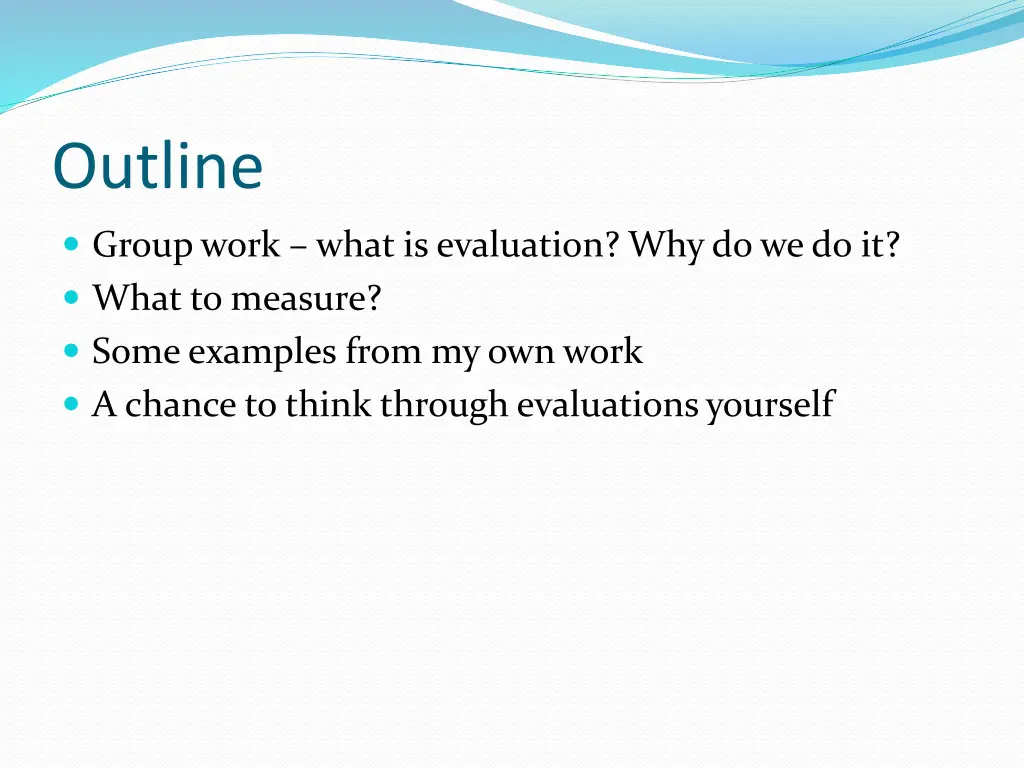 Outline

- Group work – what is evaluation? Why do we do it?
- What to measure?
- Some examples from my own work
- A chance to think through evaluations yourself